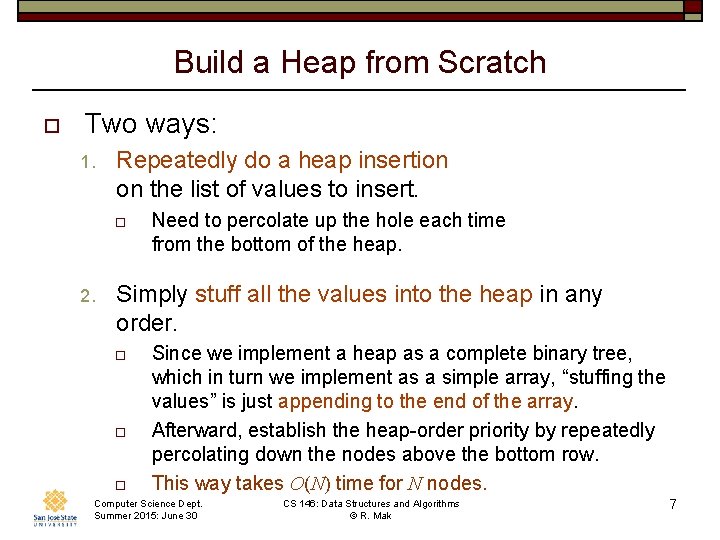 Build a Heap from Scratch

Two ways:

1. Repeatedly do a heap insertion on the list of values to insert.

Need to percolate up the hole each time from the bottom of the heap.

2. Simply stuff all the values into the heap in any order.

Since we implement a heap as a complete binary tree, which in turn we implement as a simple array, “stuffing the values” is just appending to the end of the array.

Afterward, establish the heap-order priority by repeatedly percolating down the nodes above the bottom row.

This way takes $O(N)$ time for $N$ nodes.

San José State UNIVERSITY

Computer Science Dept.
Summer 2015: June 30

CS 146: Data Structures and Algorithms
© R. Mak

7